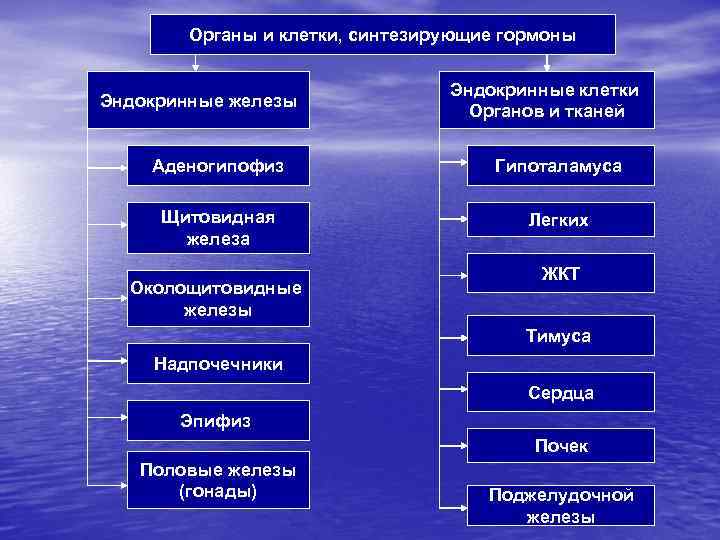 Органы и клетки, синтезирующие гормоны

Эндокринные железы

Аденогипофиз

Щитовидная железа

Околощитовидные железы

Надпочечники

Эпифиз

Половые железы (гонады)

Эндокринные клетки Органов и тканей

Гипоталамуса

Легких

ЖКТ

Тимуса

Сердца

Почек

Поджелудочной железы